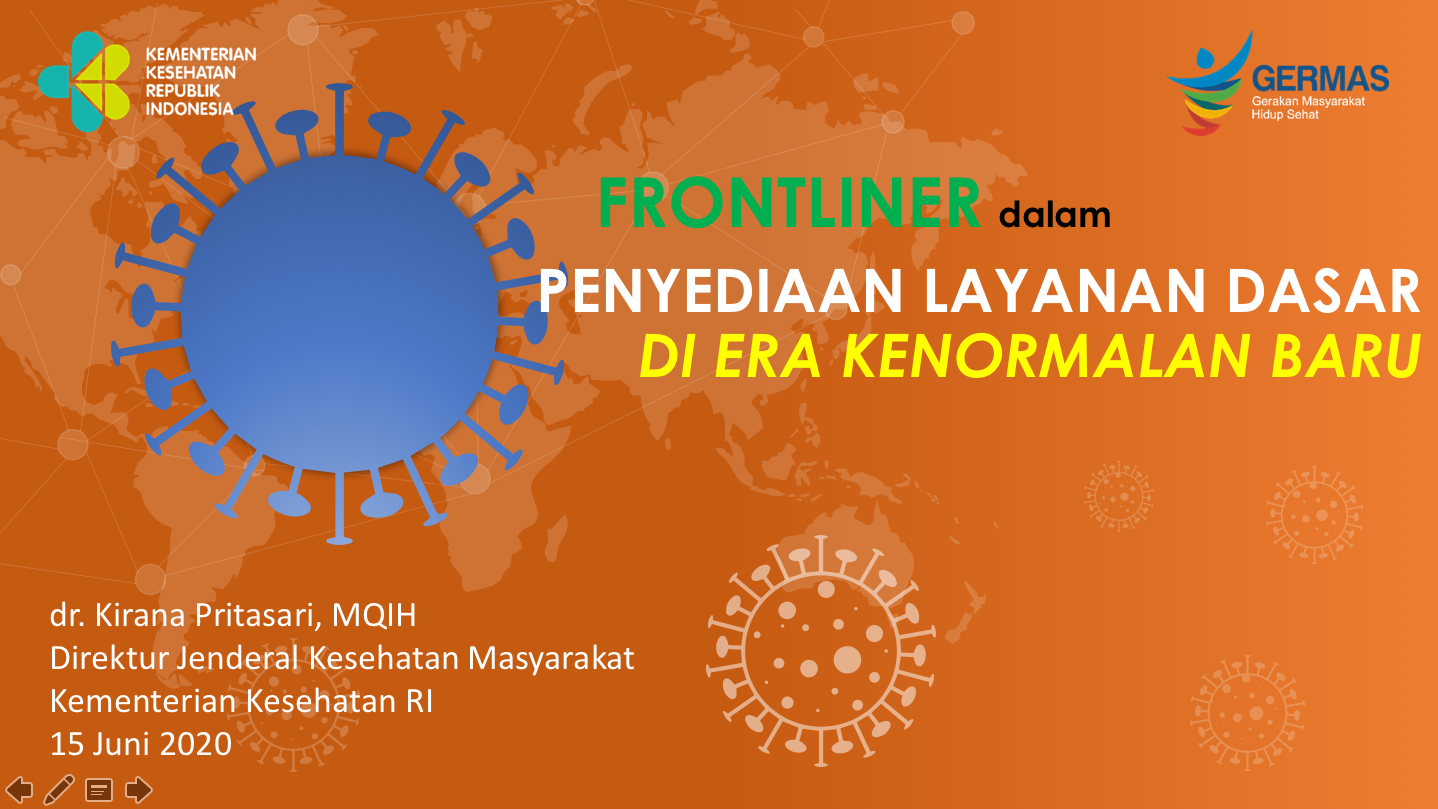 KEMENTERIAN KESEHATAN REPUBLIK INDONESIA

GERMAS
Gerakan Masyarakat Hidup Sehat

FRONTLINER dalam
PENYEDIAAN LAYANAN DASAR
DI ERA KENORMALAN BARU

dr. Kirana Pritasari, MQIH
Direktur Jenderal Kesehatan Masyarakat
Kementerian Kesehatan RI
15 Juni 2020